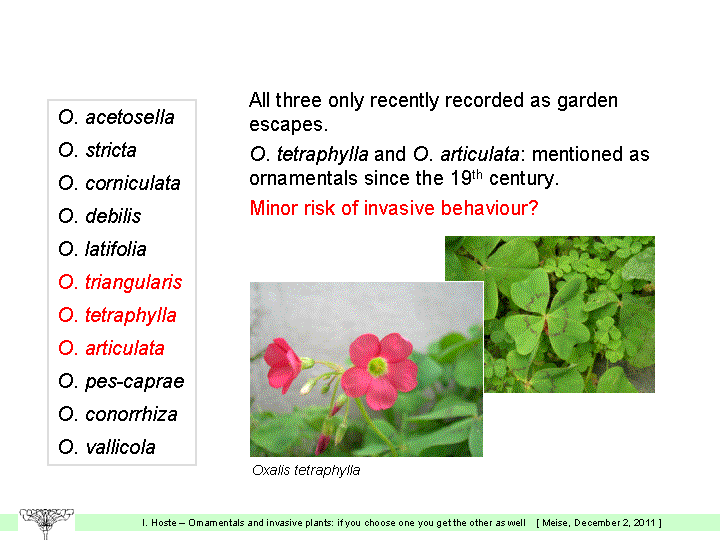 O. acetosella
O. stricta
O. corniculata
O. debilis
O. latifolia
O. triangularis
O. tetraphylla
O. articulata
O. pes-caprae
O. conorrhiza
O. vallicola

All three only recently recorded as garden escapes.

O. tetraphylla and O. articulata: mentioned as ornamentals since the 19$^{th}$ century.

Minor risk of invasive behaviour?

Oxalis tetraphylla

I. Hoste – Ornamentals and invasive plants: if you choose one you get the other as well [ Meise, December 2, 2011 ]